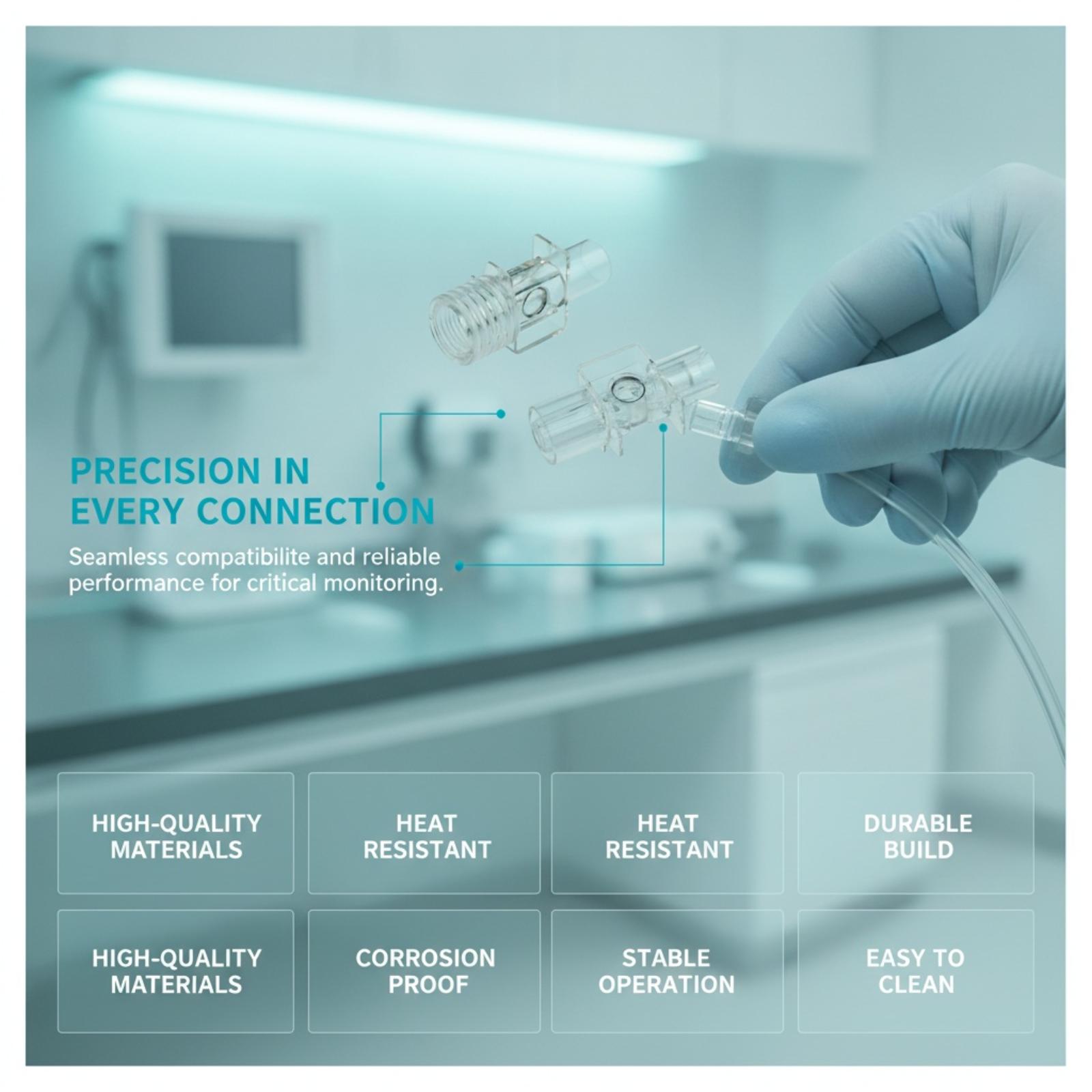 PRECISION IN
EVERY CONNECTION

Seamless compatibilite and reliable performance for critical monitoring.

HIGH-QUALITY
MATERIALS

HEAT
RESISTANT

HEAT
RESISTANT

DURABLE
BUILD

HIGH-QUALITY
MATERIALS

CORROSION
PROOF

STABLE
OPERATION

EASY TO
CLEAN